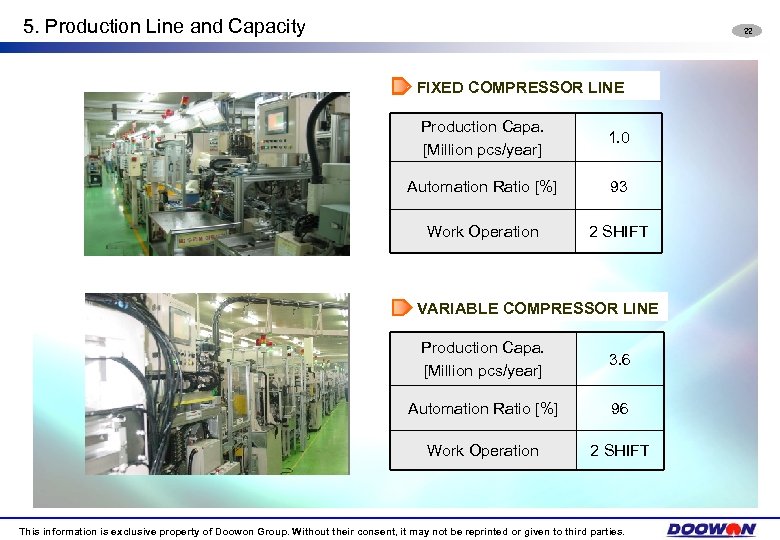 5. Production Line and Capacity

22

FIXED COMPRESSOR LINE

| Production Capa. [Million pcs/year] | 1.0 |
|---|---|
| Automation Ratio [%] | 93 |
| Work Operation | 2 SHIFT |

VARIABLE COMPRESSOR LINE

| Production Capa. [Million pcs/year] | 3.6 |
|---|---|
| Automation Ratio [%] | 96 |
| Work Operation | 2 SHIFT |

This information is exclusive property of Doowon Group. Without their consent, it may not be reprinted or given to third parties.

DOOWON